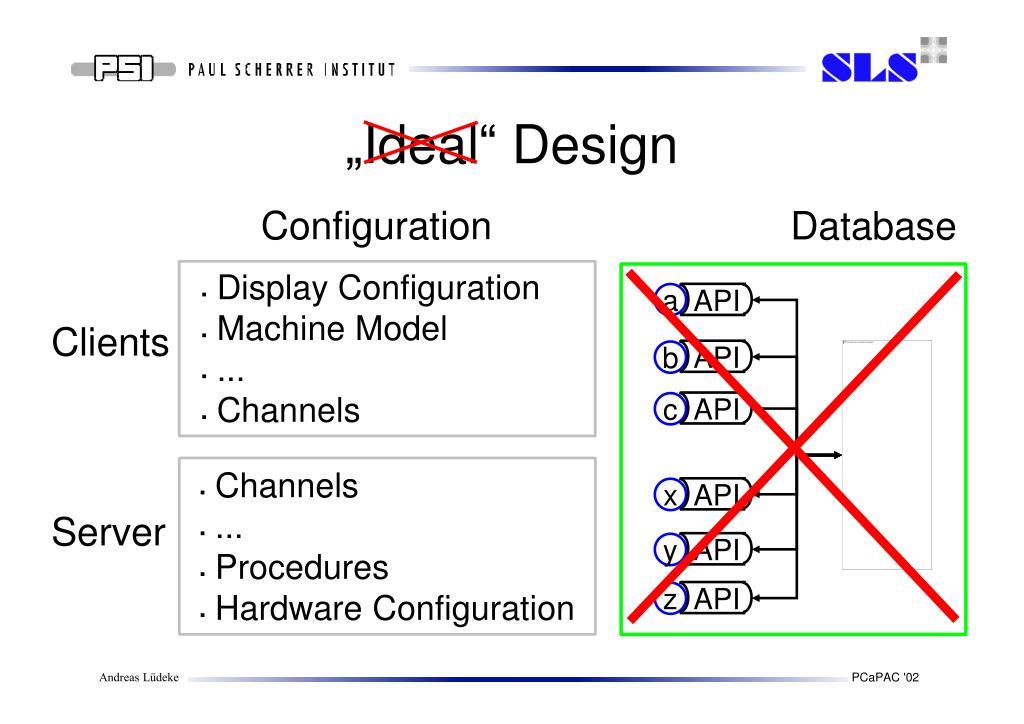 PSI PAUL SCHERRER INSTITUT

SLS

„Ideal“ Design

Configuration

Database

Clients

- Display Configuration
- Machine Model
- ...
- Channels

Server

- Channels
- ...
- Procedures
- Hardware Configuration

a API
b API
c API
x API
y API
z API

Andreas Lüdeke

PCaPAC '02